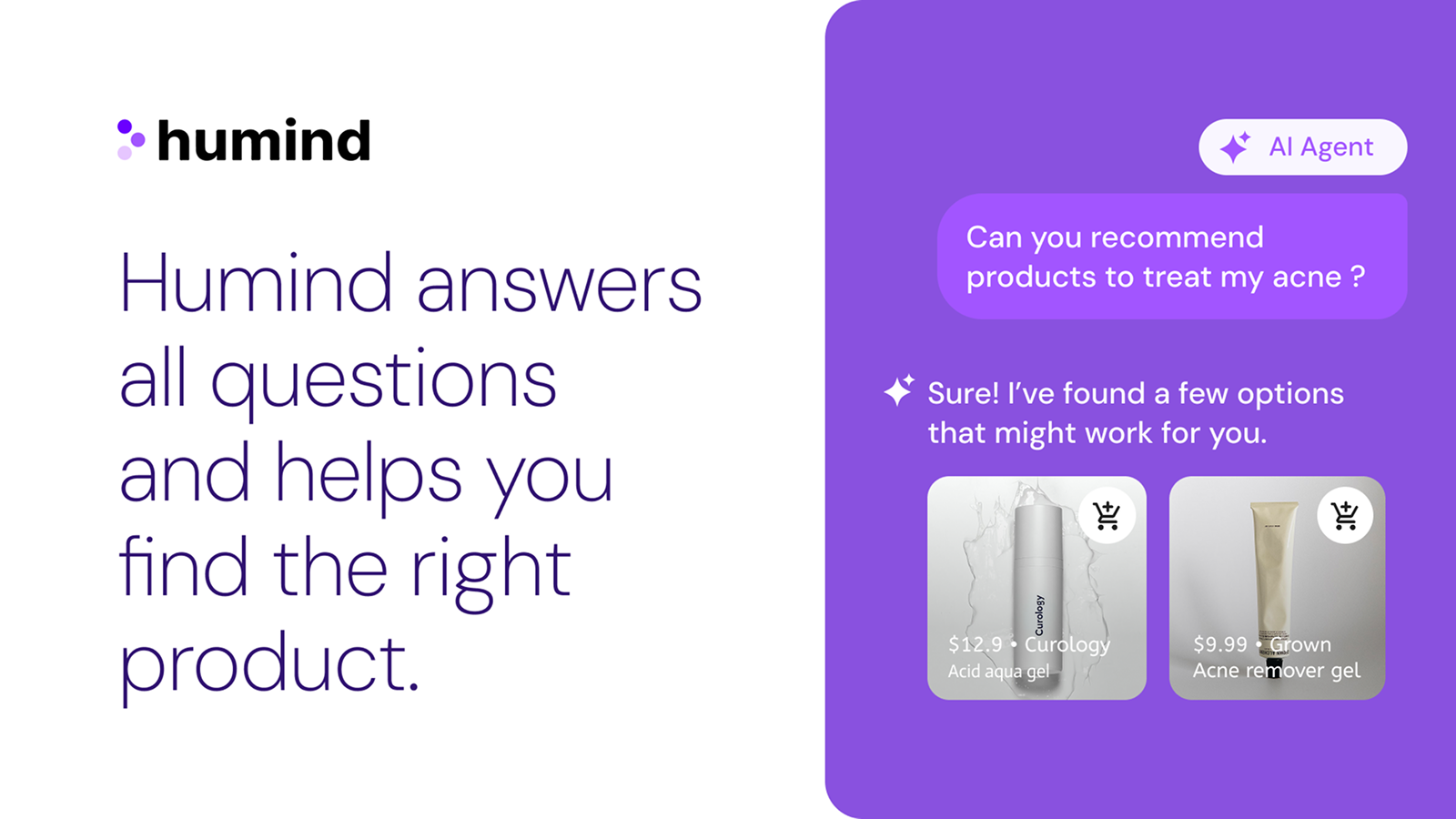 humind

Humind answers all questions and helps you find the right product.

AI Agent

Can you recommend products to treat my acne ?

Sure! I've found a few options that might work for you.

Curology

$12.9 • Curology
Acid aqua gel

$9.99 • Grown
Acne remover gel